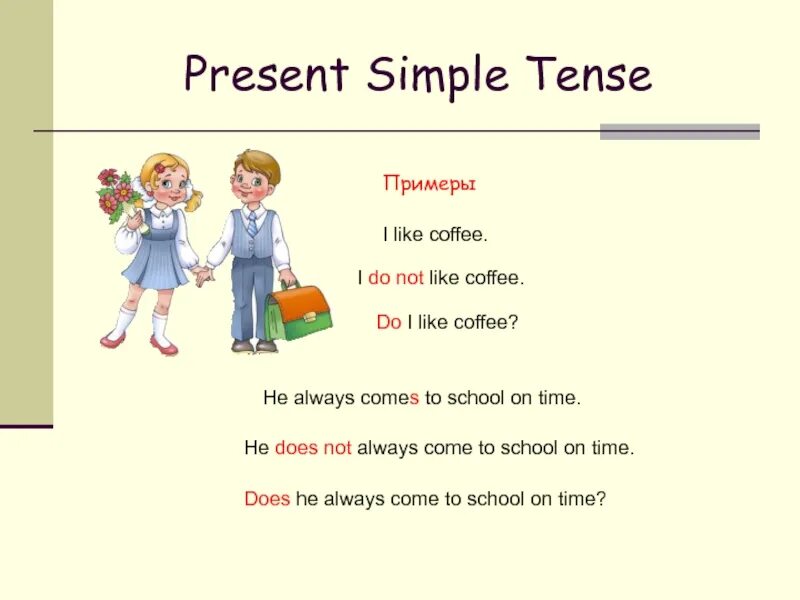 Present Simple Tense

Примеры

I like coffee.

I do not like coffee.

Do I like coffee?

He always comes to school on time.

He does not always come to school on time.

Does he always come to school on time?